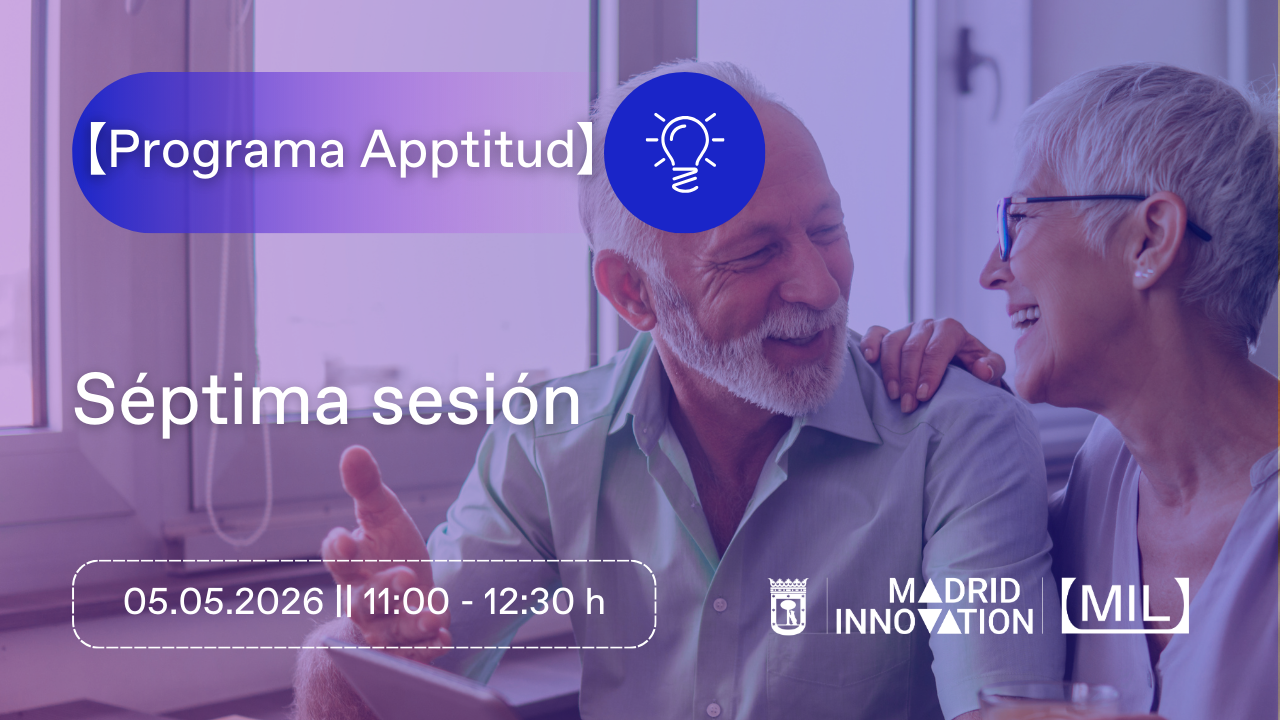 【Programa Apptitud】

Séptima sesión

05.05.2026 || 11:00 - 12:30 h

MADRID INNOVATION 【MIL】